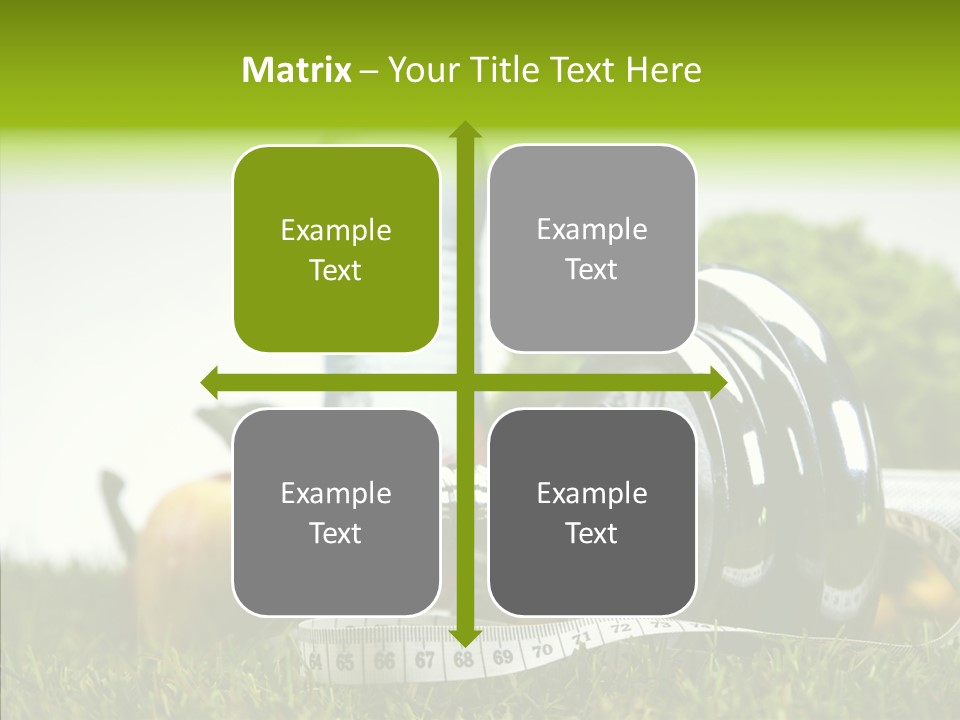 Matrix – Your Title Text Here

Example Text

Example Text

Example Text

Example Text

64 65 66 67 68 69 70 71 72 73